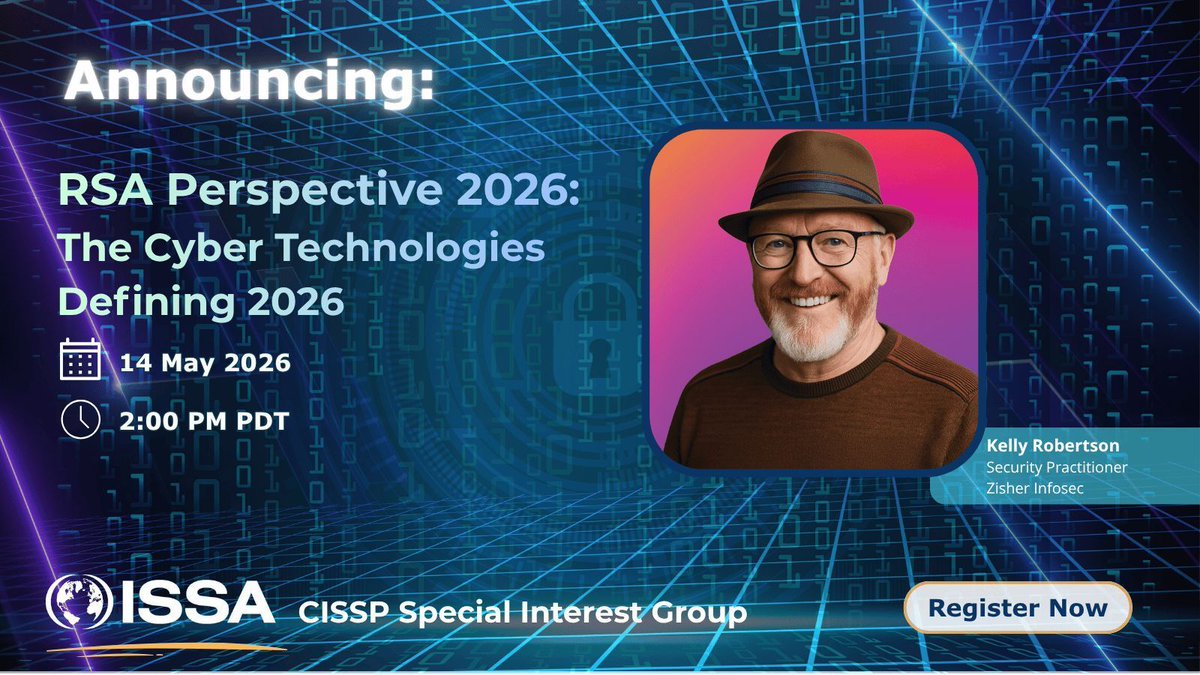 Announcing:

RSA Perspective 2026: The Cyber Technologies Defining 2026

14 May 2026

2:00 PM PDT

Kelly Robertson
Security Practitioner
Zisher Infosec

ISSA CISSP Special Interest Group

Register Now